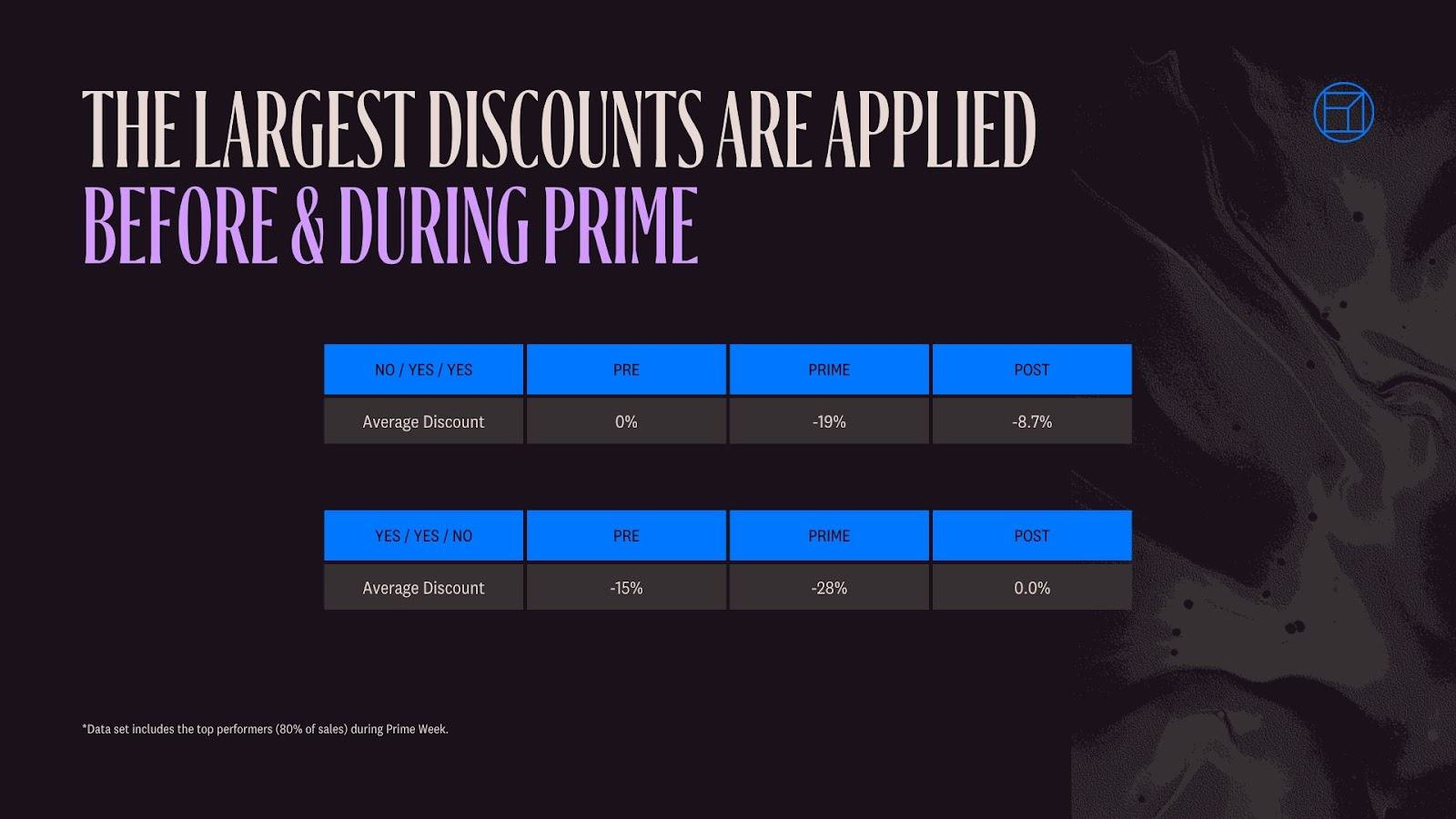 THE LARGEST DISCOUNTS ARE APPLIED
BEFORE & DURING PRIME

| NO / YES / YES | PRE | PRIME | POST |
|---|---|---|---|
| Average Discount | 0% | -19% | -8.7% |

| YES / YES / NO | PRE | PRIME | POST |
|---|---|---|---|
| Average Discount | -15% | -28% | 0.0% |

*Data set includes the top performers (80% of sales) during Prime Week.